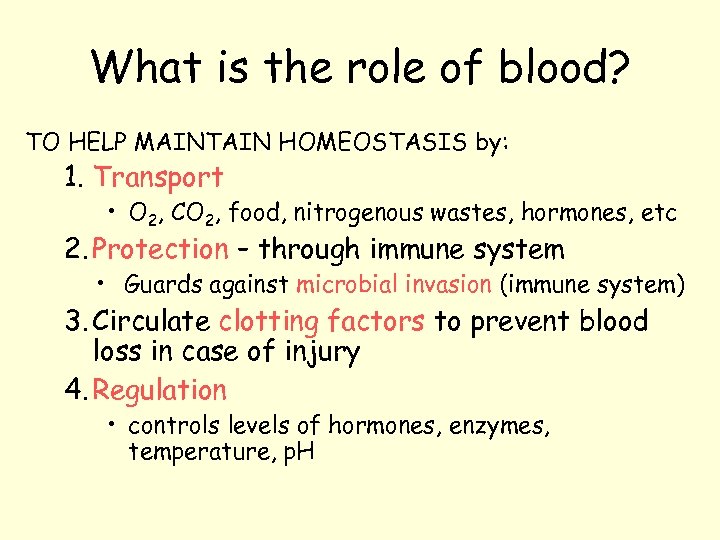 What is the role of blood?

TO HELP MAINTAIN HOMEOSTASIS by:

1. Transport
 • $O_2$, $CO_2$, food, nitrogenous wastes, hormones, etc
2. Protection – through immune system
 • Guards against microbial invasion (immune system)
3. Circulate clotting factors to prevent blood loss in case of injury
4. Regulation
 • controls levels of hormones, enzymes, temperature, pH